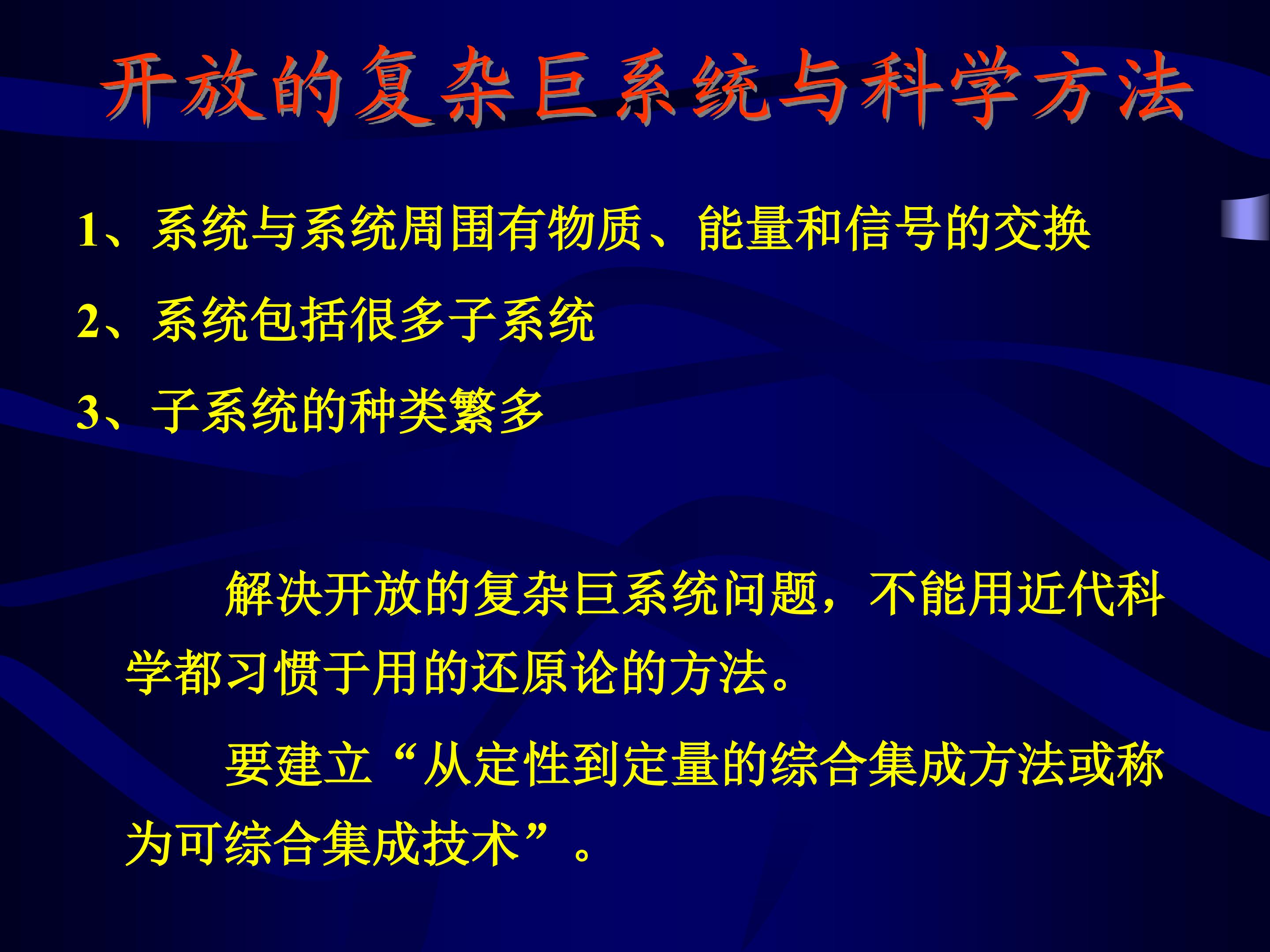 开放的复杂巨系统与科学方法

1、系统与系统周围有物质、能量和信号的交换

2、系统包括很多子系统

3、子系统的种类繁多

解决开放的复杂巨系统问题，不能用近代科学都习惯于用的还原论的方法。

要建立“从定性到定量的综合集成方法或称为可综合集成技术”。